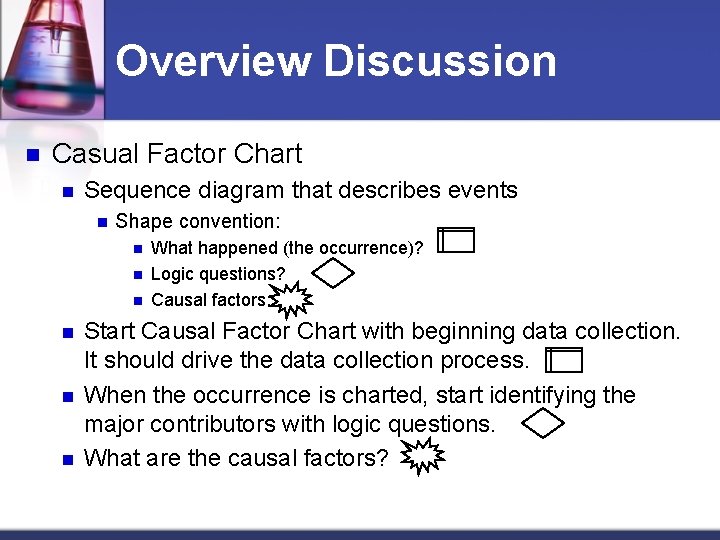 Overview Discussion

Casual Factor Chart

Sequence diagram that describes events

Shape convention:

What happened (the occurrence)?

Logic questions?

Causal factors

Start Causal Factor Chart with beginning data collection. It should drive the data collection process.

When the occurrence is charted, start identifying the major contributors with logic questions.

What are the causal factors?